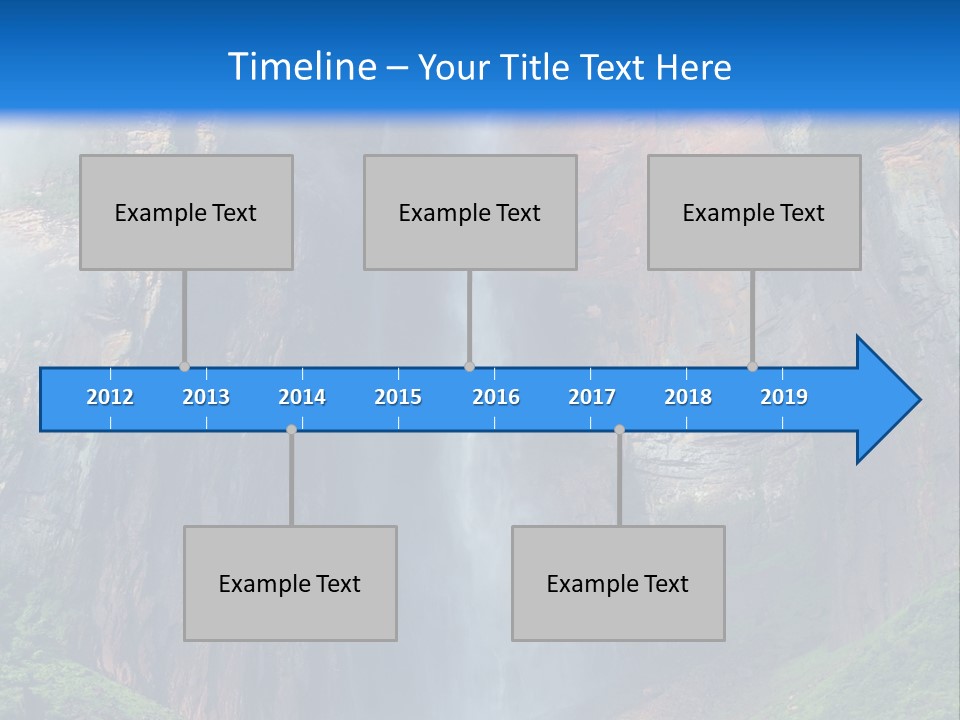 Timeline – Your Title Text Here

Example Text

Example Text

Example Text

2012 2013 2014 2015 2016 2017 2018 2019

Example Text

Example Text